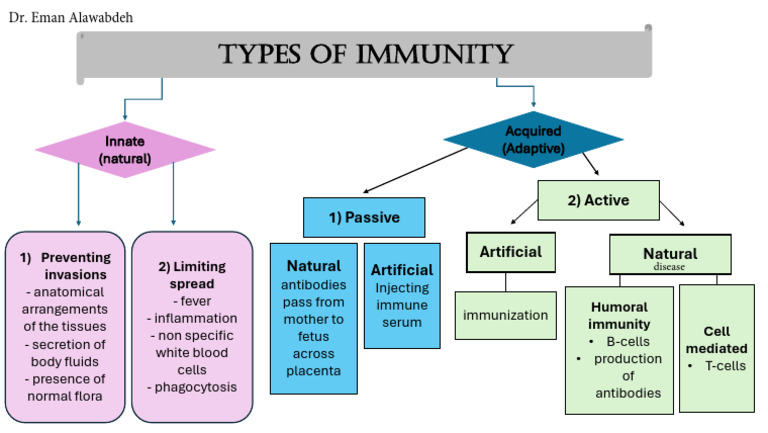 Dr. Eman Alawabdeh

TYPES OF IMMUNITY

Innate (natural)

1) Preventing invasions
- anatomical arrangements of the tissues
- secretion of body fluids
- presence of normal flora

2) Limiting spread
- fever
- inflammation
- non specific white blood cells
- phagocytosis

Acquired (Adaptive)

1) Passive

Natural
antibodies pass from mother to fetus across placenta

Artificial
Injecting immune serum

2) Active

Artificial

immunization

Natural
disease

Humoral immunity
• B-cells
• production of antibodies

Cell mediated
• T-cells